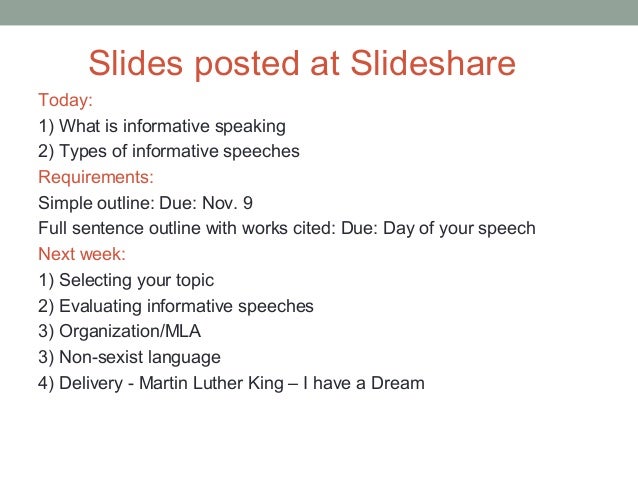 Slides posted at Slideshare

Today:

1) What is informative speaking

2) Types of informative speeches

Requirements:

Simple outline: Due: Nov. 9

Full sentence outline with works cited: Due: Day of your speech

Next week:

1) Selecting your topic

2) Evaluating informative speeches

3) Organization/MLA

3) Non-sexist language

4) Delivery - Martin Luther King – I have a Dream